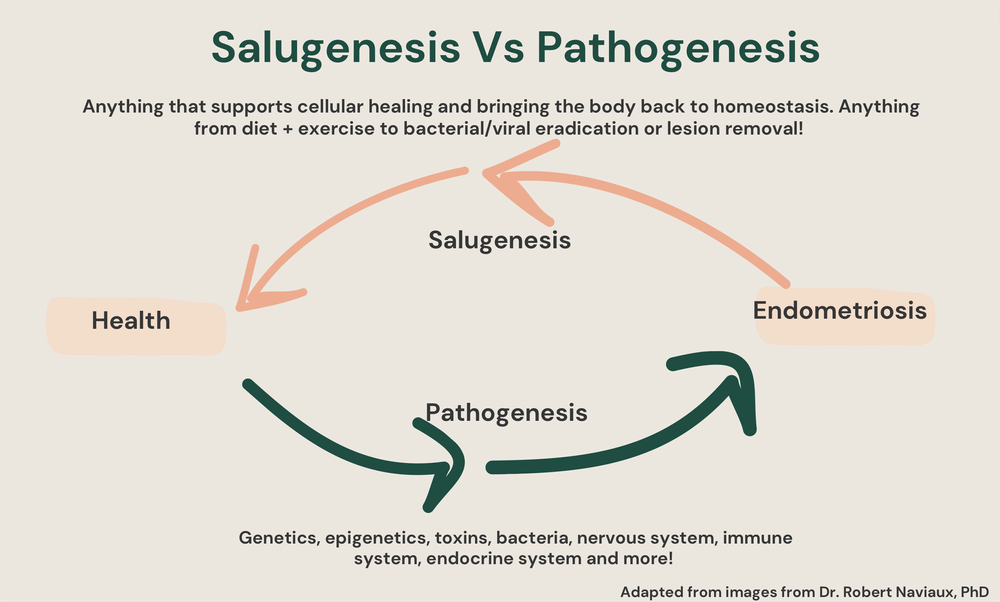 Salugenesis Vs Pathogenesis

Anything that supports cellular healing and bringing the body back to homeostasis. Anything from diet + exercise to bacterial/viral eradication or lesion removal!

Salugenesis

Health

Endometriosis

Pathogenesis

Genetics, epigenetics, toxins, bacteria, nervous system, immune system, endocrine system and more!

Adapted from images from Dr. Robert Naviaux, PhD